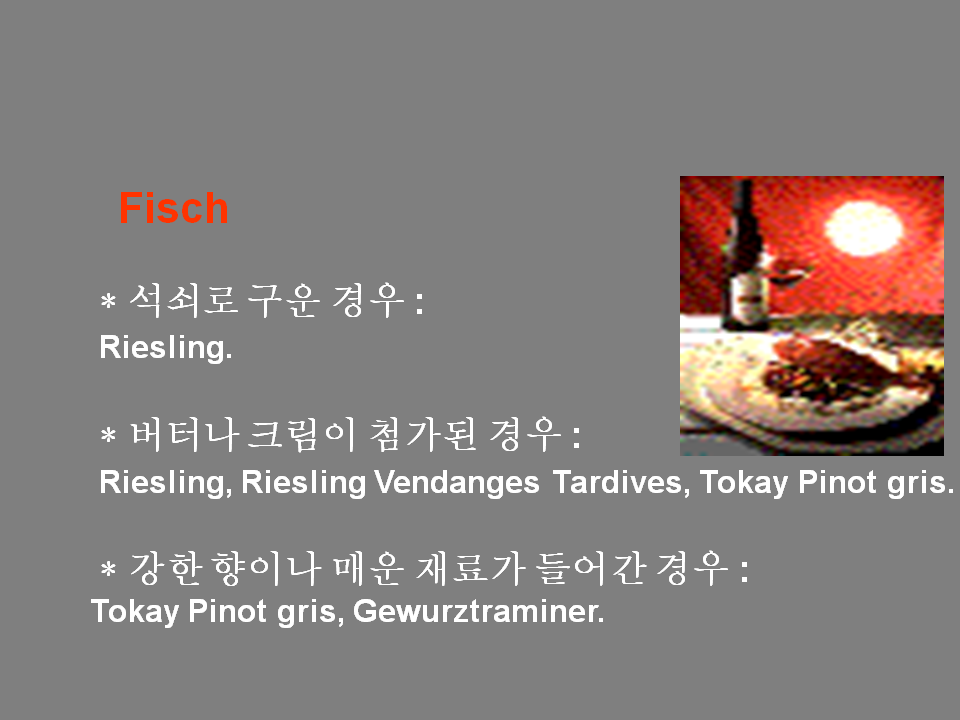 Fisch

＊ 석쇠로 구운 경우 :
Riesling.

＊ 버터나 크림이 첨가된 경우 :
Riesling, Riesling Vendanges Tardives, Tokay Pinot gris.

＊ 강한 향이나 매운 재료가 들어간 경우 :
Tokay Pinot gris, Gewurztraminer.